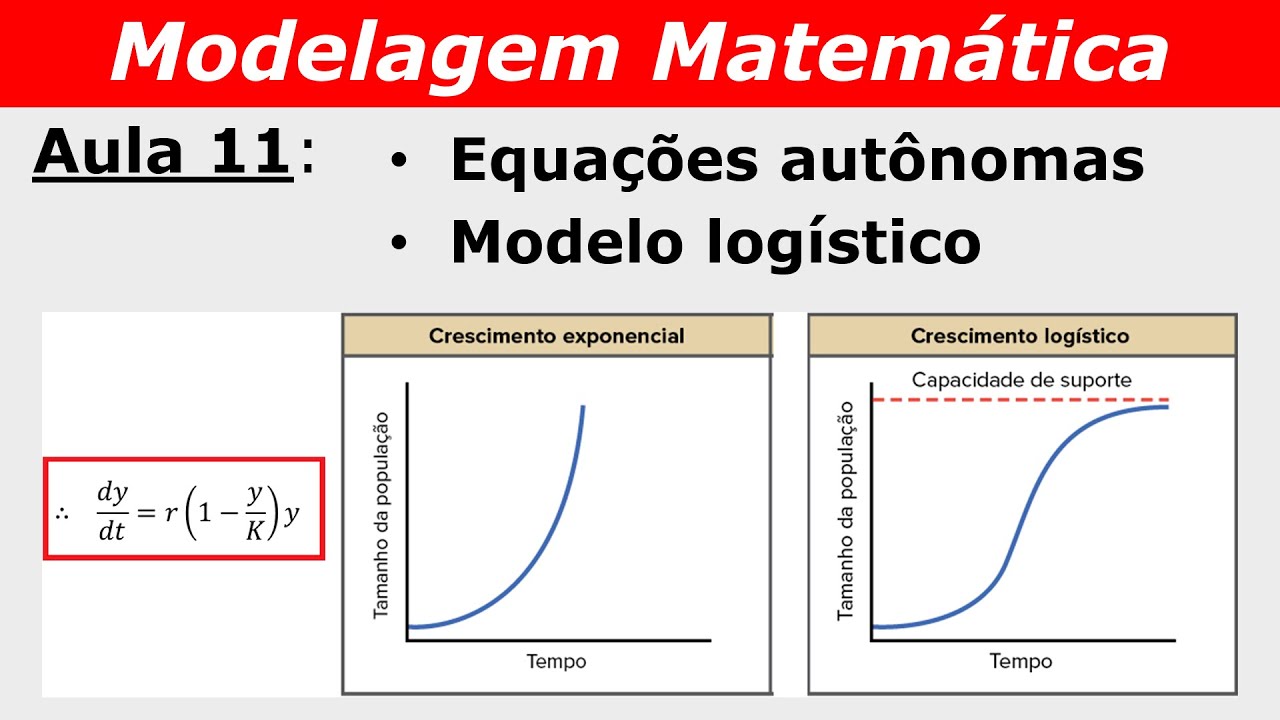 Modelagem Matemática

Aula 11:

• Equações autônomas
• Modelo logístico

$\therefore \quad \frac{dy}{dt} = r\left(1 - \frac{y}{K}\right)y$

Crescimento exponencial

Tamanho da população

Tempo

Crescimento logístico

Capacidade de suporte

Tamanho da população

Tempo